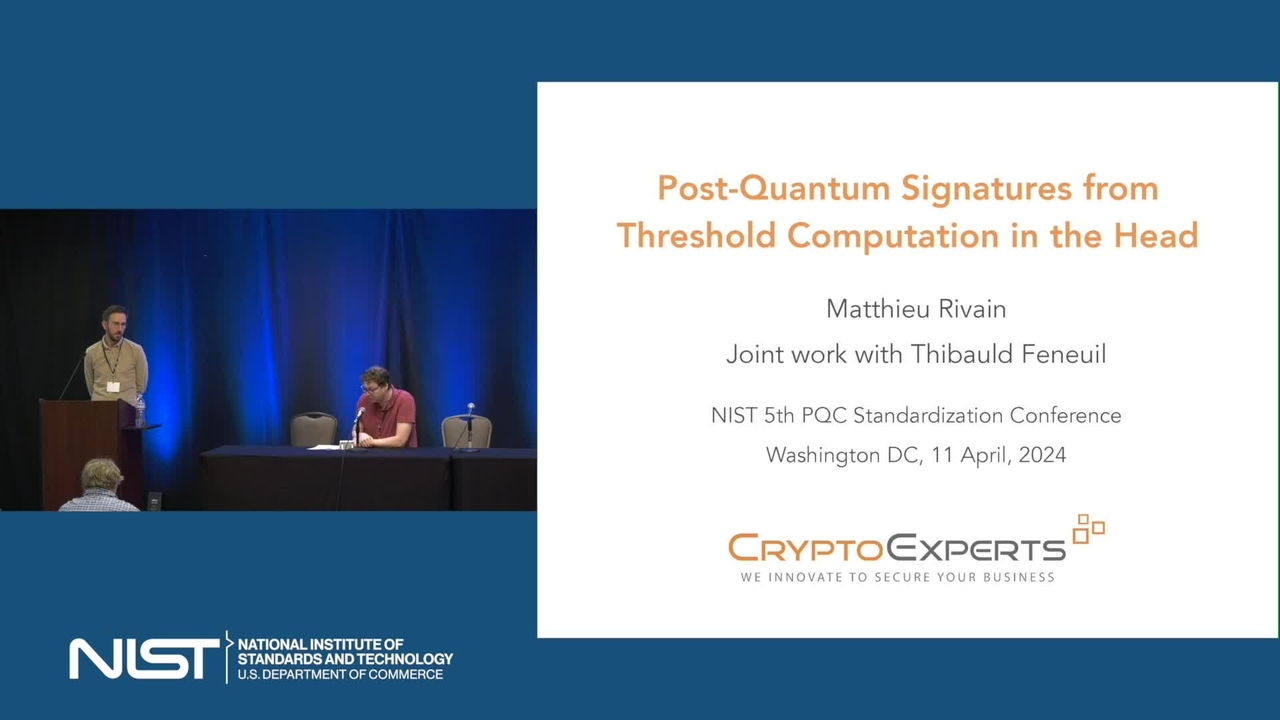 Post-Quantum Signatures from Threshold Computation in the Head

Matthieu Rivain
Joint work with Thibauld Feneuil

NIST 5th PQC Standardization Conference
Washington DC, 11 April, 2024

CRYPTOEXPERTS
WE INNOVATE TO SECURE YOUR BUSINESS

NIST
NATIONAL INSTITUTE OF STANDARDS AND TECHNOLOGY
U.S. DEPARTMENT OF COMMERCE